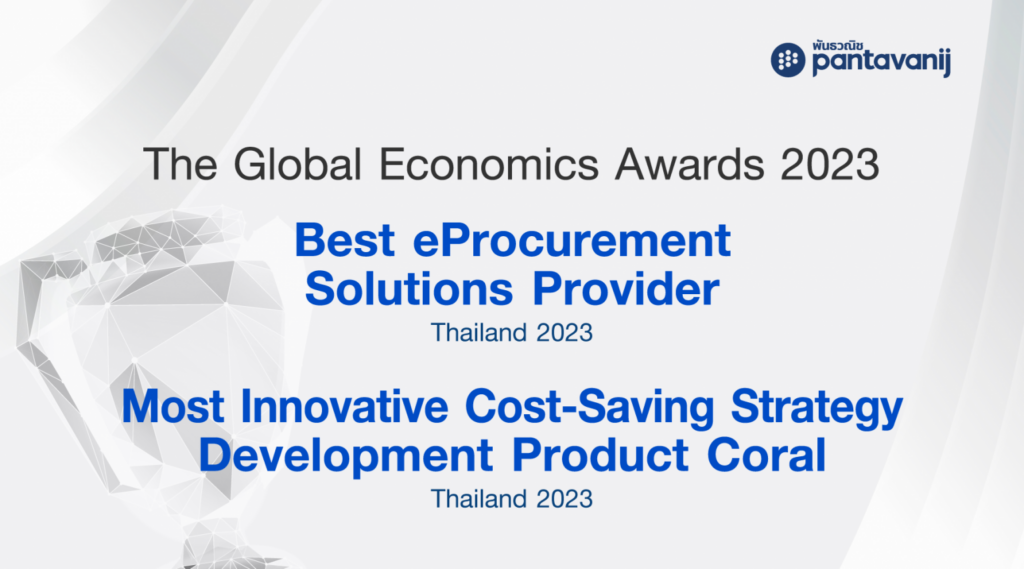 พันธวณิช
pantavanij

The Global Economics Awards 2023

Best eProcurement Solutions Provider
Thailand 2023

Most Innovative Cost-Saving Strategy Development Product Coral
Thailand 2023